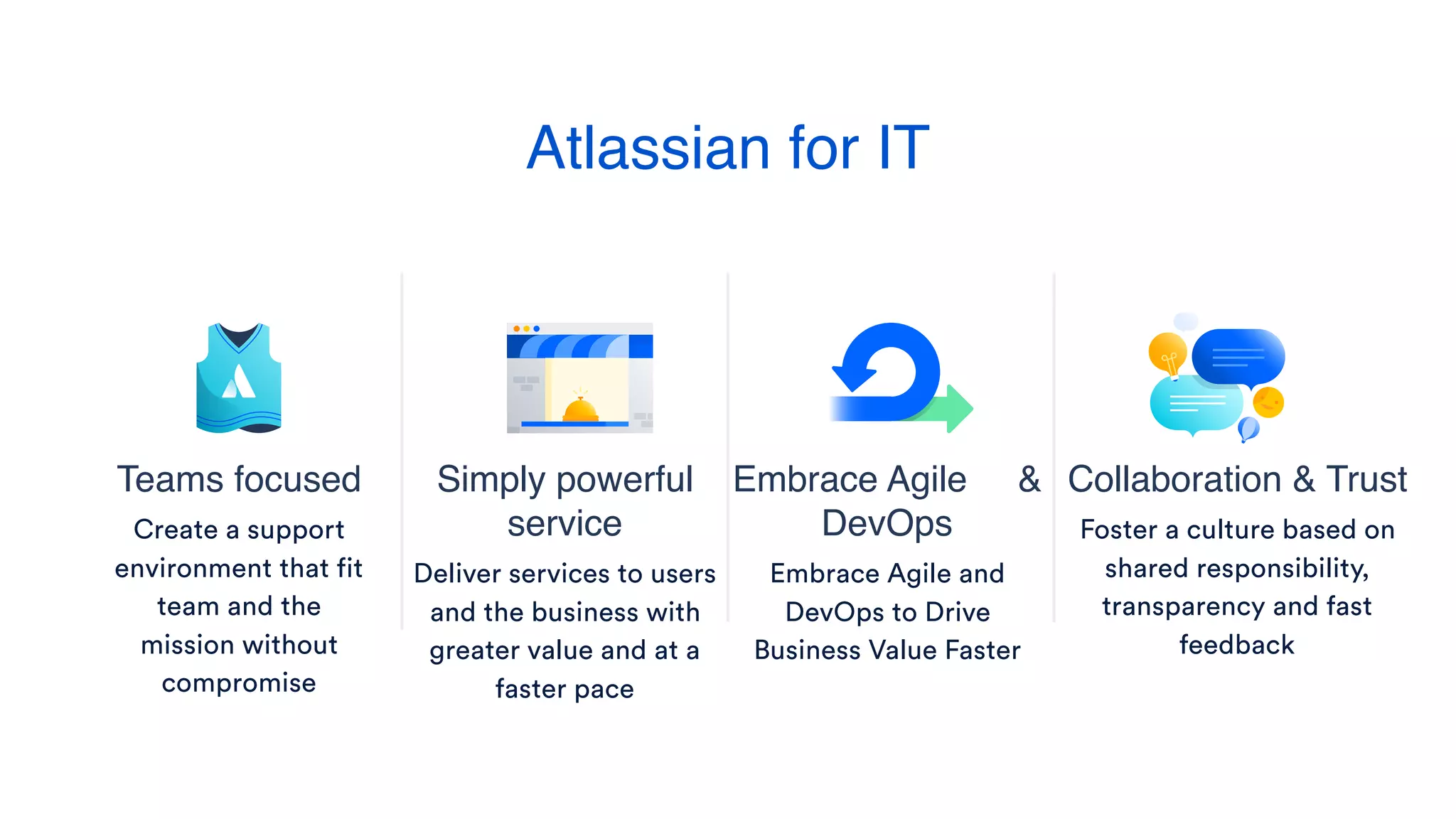 Atlassian for IT

Teams focused

Create a support environment that fit team and the mission without compromise

Simply powerful service

Deliver services to users and the business with greater value and at a faster pace

Embrace Agile & DevOps

Embrace Agile and DevOps to Drive Business Value Faster

Collaboration & Trust

Foster a culture based on shared responsibility, transparency and fast feedback